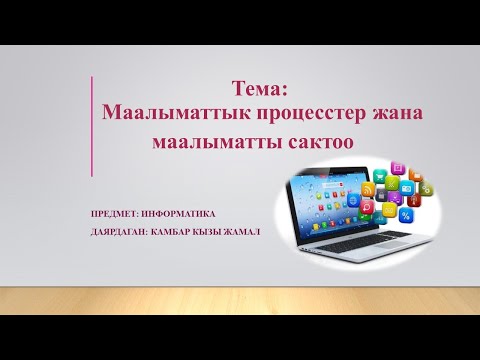 Тема:
Маалыматтык процесстер жана маалыматты сактоо

ПРЕДМЕТ: ИНФОРМАТИКА

ДАЯРДАГАН: КАМБАР КЫЗЫ ЖАМАЛ